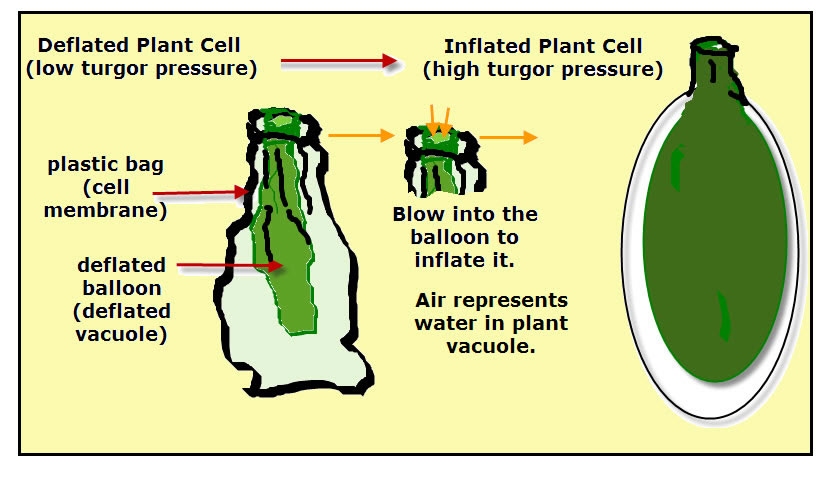 Deflated Plant Cell
(low turgor pressure)

Inflated Plant Cell
(high turgor pressure)

plastic bag
(cell
membrane)

deflated
balloon
(deflated
vacuole)

Blow into the balloon to inflate it.

Air represents water in plant vacuole.